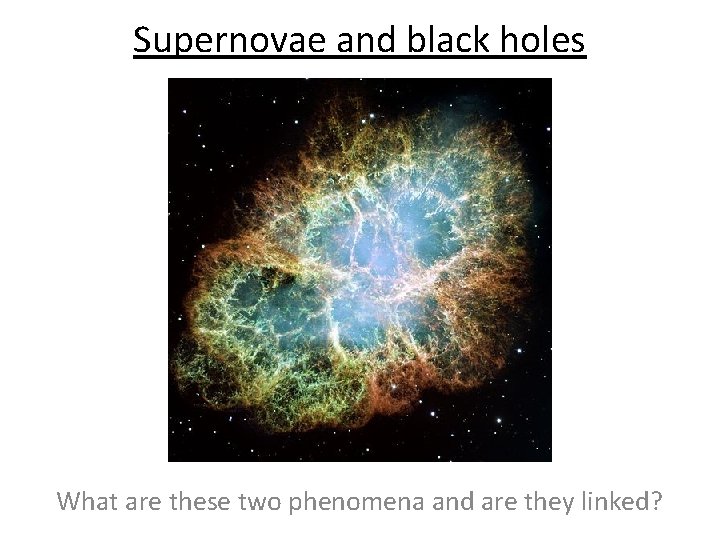 Supernovae and black holes

What are these two phenomena and are they linked?